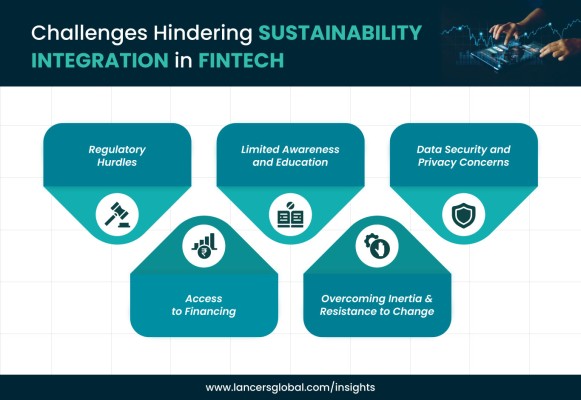 Challenges Hindering SUSTAINABILITY INTEGRATION in FINTECH

Regulatory Hurdles

Limited Awareness and Education

Data Security and Privacy Concerns

Access to Financing

Overcoming Inertia & Resistance to Change

www.lancersglobal.com/insights